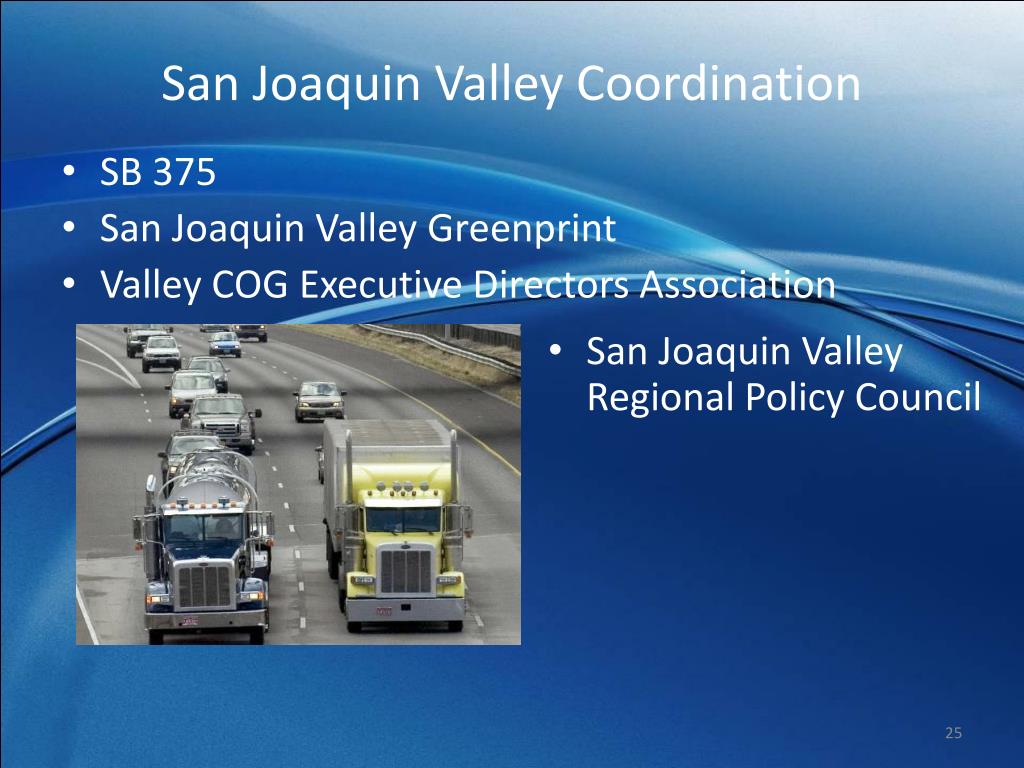 San Joaquin Valley Coordination

• SB 375
• San Joaquin Valley Greenprint
• Valley COG Executive Directors Association
• San Joaquin Valley Regional Policy Council

25